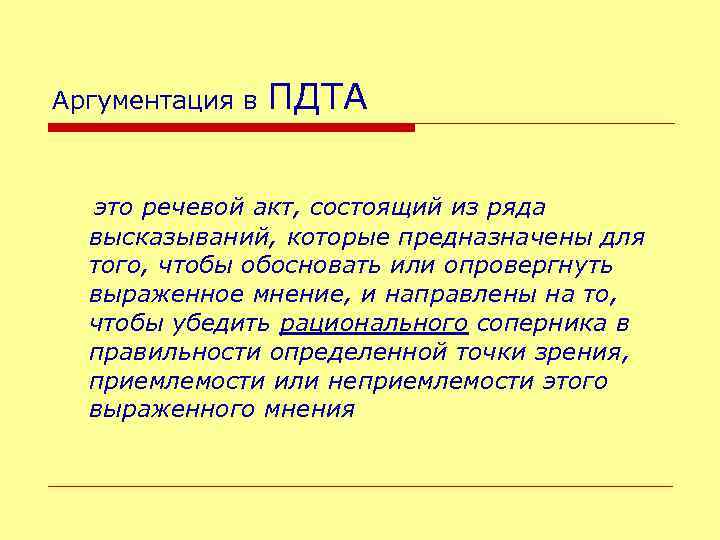 Аргументация в ПДТА

это речевой акт, состоящий из ряда высказываний, которые предназначены для того, чтобы обосновать или опровергнуть выраженное мнение, и направлены на то, чтобы убедить рационального соперника в правильности определенной точки зрения, приемлемости или неприемлемости этого выраженного мнения